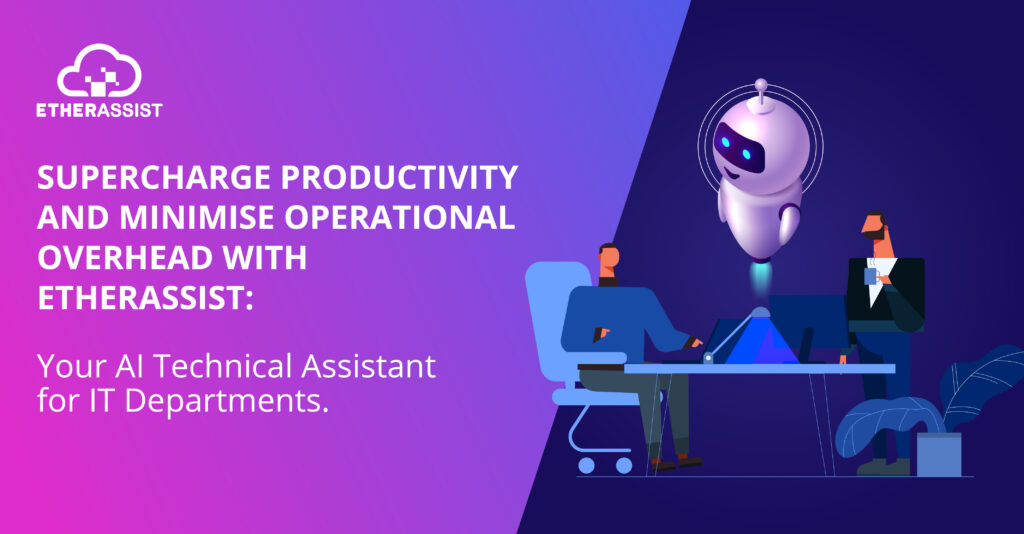 ETHERASSIST

SUPERCHARGE PRODUCTIVITY AND MINIMISE OPERATIONAL OVERHEAD WITH ETHERASSIST:

Your AI Technical Assistant for IT Departments.